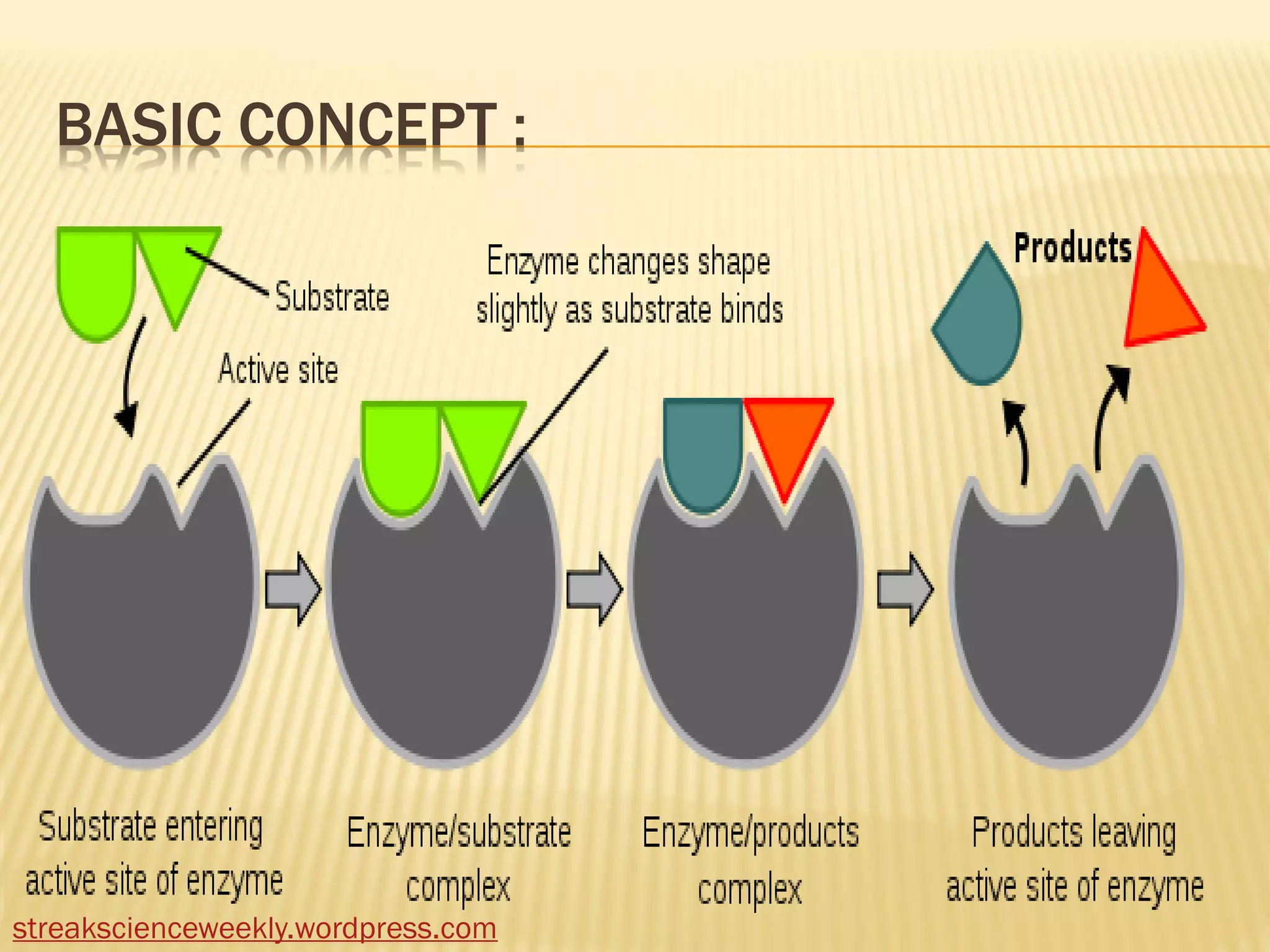 BASIC CONCEPT :

Substrate

Active site

Enzyme changes shape slightly as substrate binds

Products

Substrate entering active site of enzyme

Enzyme/substrate complex

Enzyme/products complex

Products leaving active site of enzyme

streakscienceweekly.wordpress.com